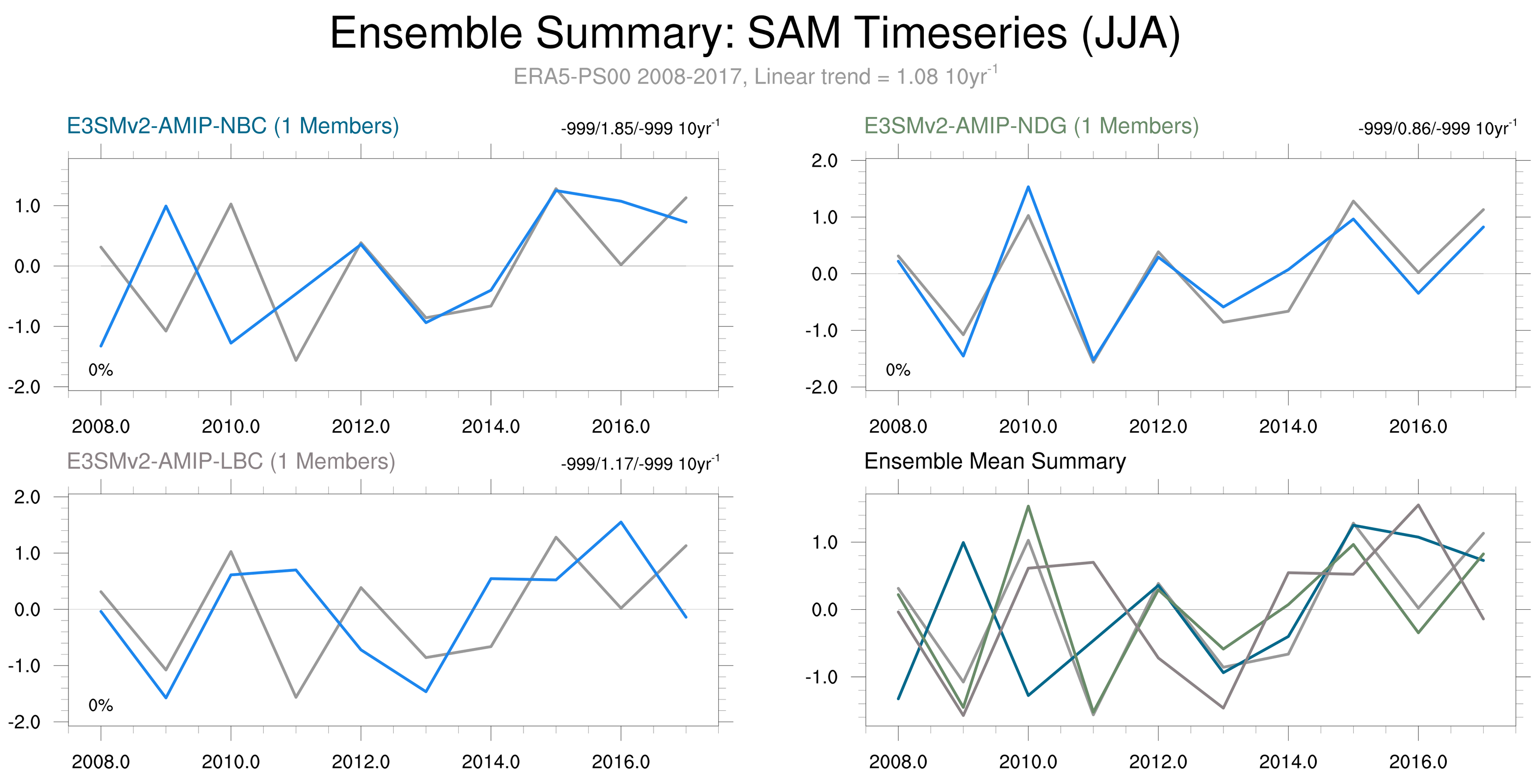 Ensemble Summary: SAM Timeseries (JJA)

ERA5-PS00 2008-2017, Linear trend = 1.08 $10yr^{-1}$

E3SMv2-AMIP-NBC (1 Members)

-999/1.85/-999 $10yr^{-1}$

1.0
0.0
-1.0
-2.0

0%

2008.0 2010.0 2012.0 2014.0 2016.0

E3SMv2-AMIP-NDG (1 Members)

-999/0.86/-999 $10yr^{-1}$

2.0
1.0
0.0
-1.0
-2.0

0%

2008.0 2010.0 2012.0 2014.0 2016.0

E3SMv2-AMIP-LBC (1 Members)

-999/1.17/-999 $10yr^{-1}$

2.0
1.0
0.0
-1.0
-2.0

0%

2008.0 2010.0 2012.0 2014.0 2016.0

Ensemble Mean Summary

1.0
0.0
-1.0

2008.0 2010.0 2012.0 2014.0 2016.0